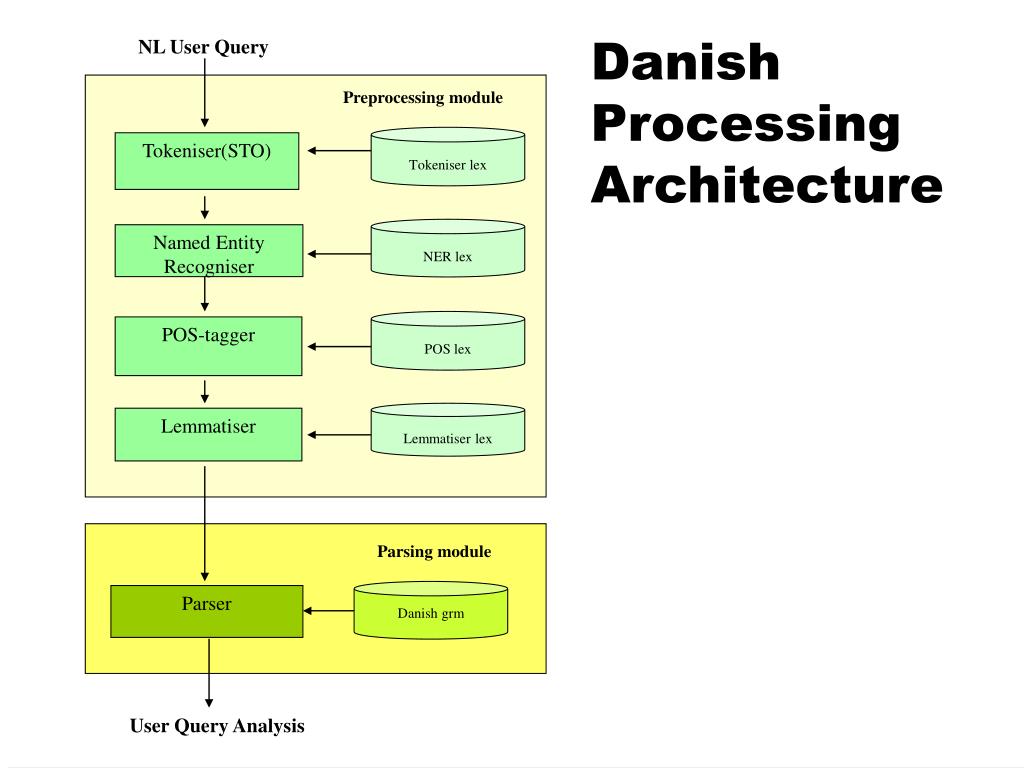 Danish Processing Architecture

NL User Query

Preprocessing module

Tokeniser(STO)

Tokeniser lex

Named Entity Recogniser

NER lex

POS-tagger

POS lex

Lemmatiser

Lemmatiser lex

Parsing module

Parser

Danish grm

User Query Analysis